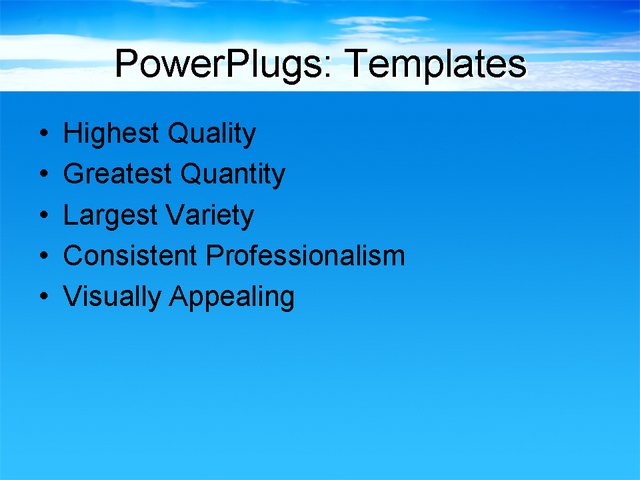 PowerPlugs: Templates

• Highest Quality
• Greatest Quantity
• Largest Variety
• Consistent Professionalism
• Visually Appealing